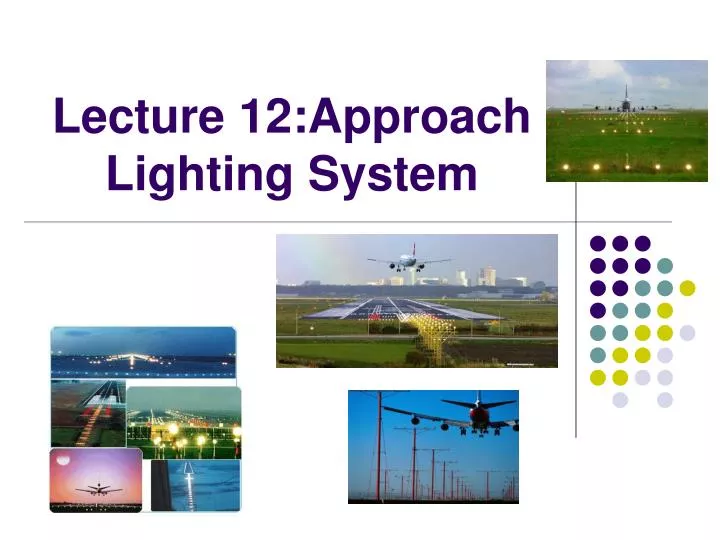 Lecture 12:Approach Lighting System